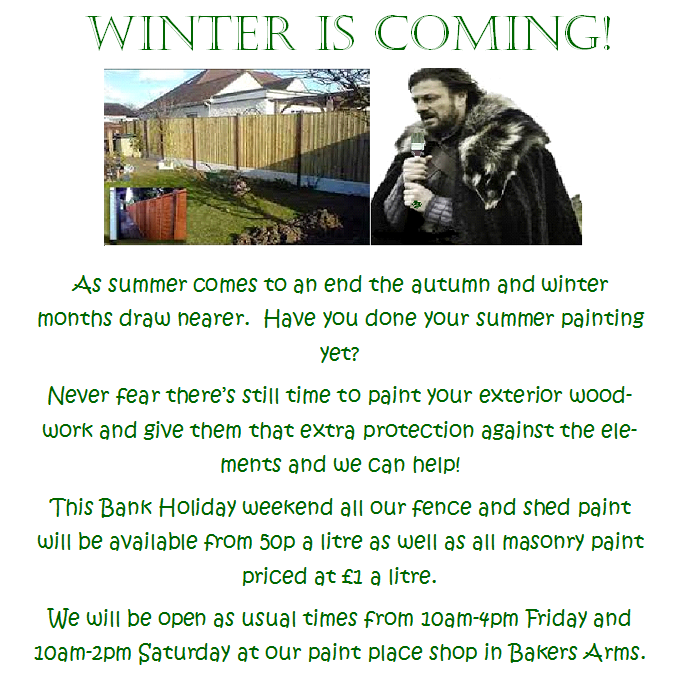 WINTER IS COMING!

As summer comes to an end the autumn and winter months draw nearer. Have you done your summer painting yet?

Never fear there's still time to paint your exterior woodwork and give them that extra protection against the elements and we can help!

This Bank Holiday weekend all our fence and shed paint will be available from 50p a litre as well as all masonry paint priced at £1 a litre.

We will be open as usual times from 10am-4pm Friday and 10am-2pm Saturday at our paint place shop in Bakers Arms.